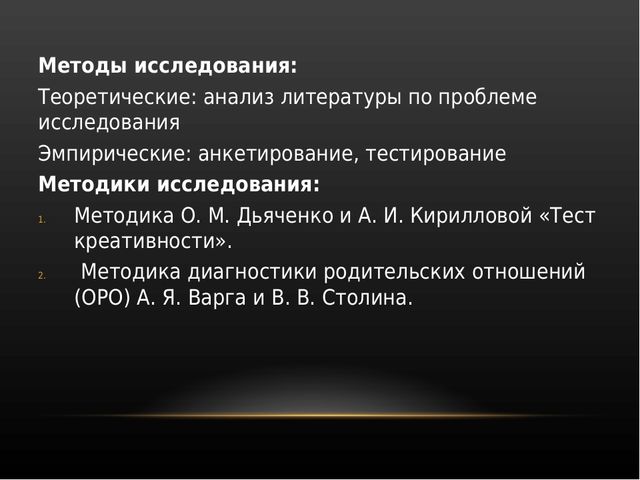 Методы исследования:

Теоретические: анализ литературы по проблеме исследования

Эмпирические: анкетирование, тестирование

Методики исследования:

1. Методика О. М. Дьяченко и А. И. Кирилловой «Тест креативности».

2. Методика диагностики родительских отношений (ОРО) А. Я. Варга и В. В. Столина.